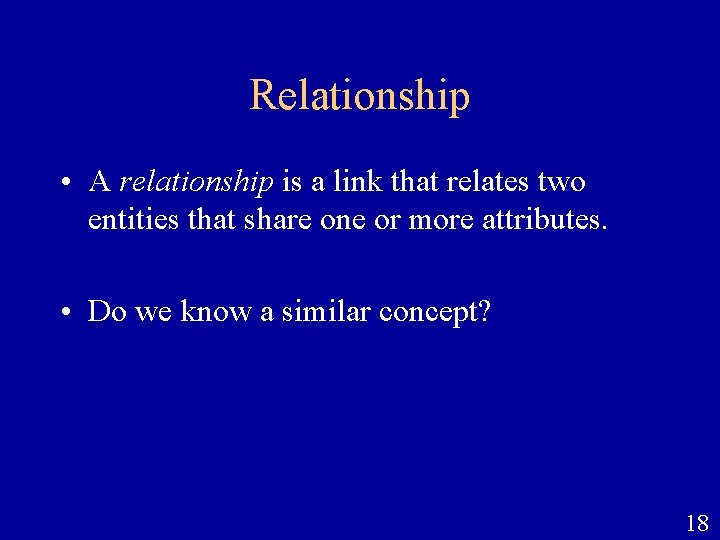 Relationship

• A relationship is a link that relates two entities that share one or more attributes.

• Do we know a similar concept?

18